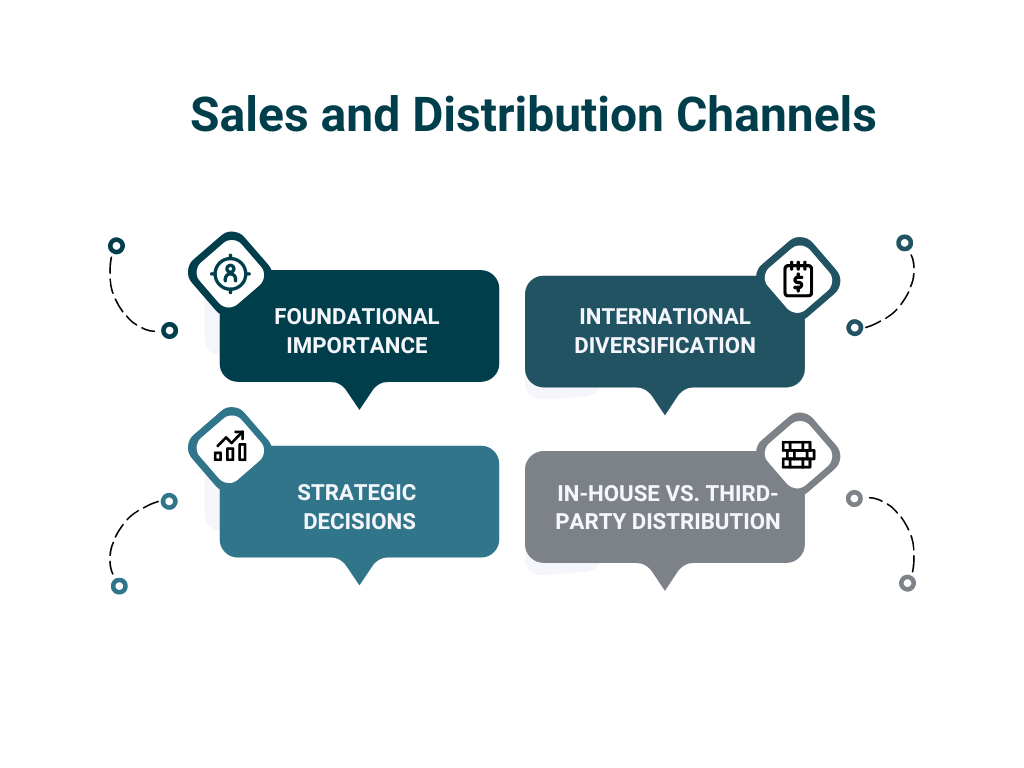 Sales and Distribution Channels

FOUNDATIONAL IMPORTANCE

INTERNATIONAL DIVERSIFICATION

STRATEGIC DECISIONS

IN-HOUSE VS. THIRD-PARTY DISTRIBUTION